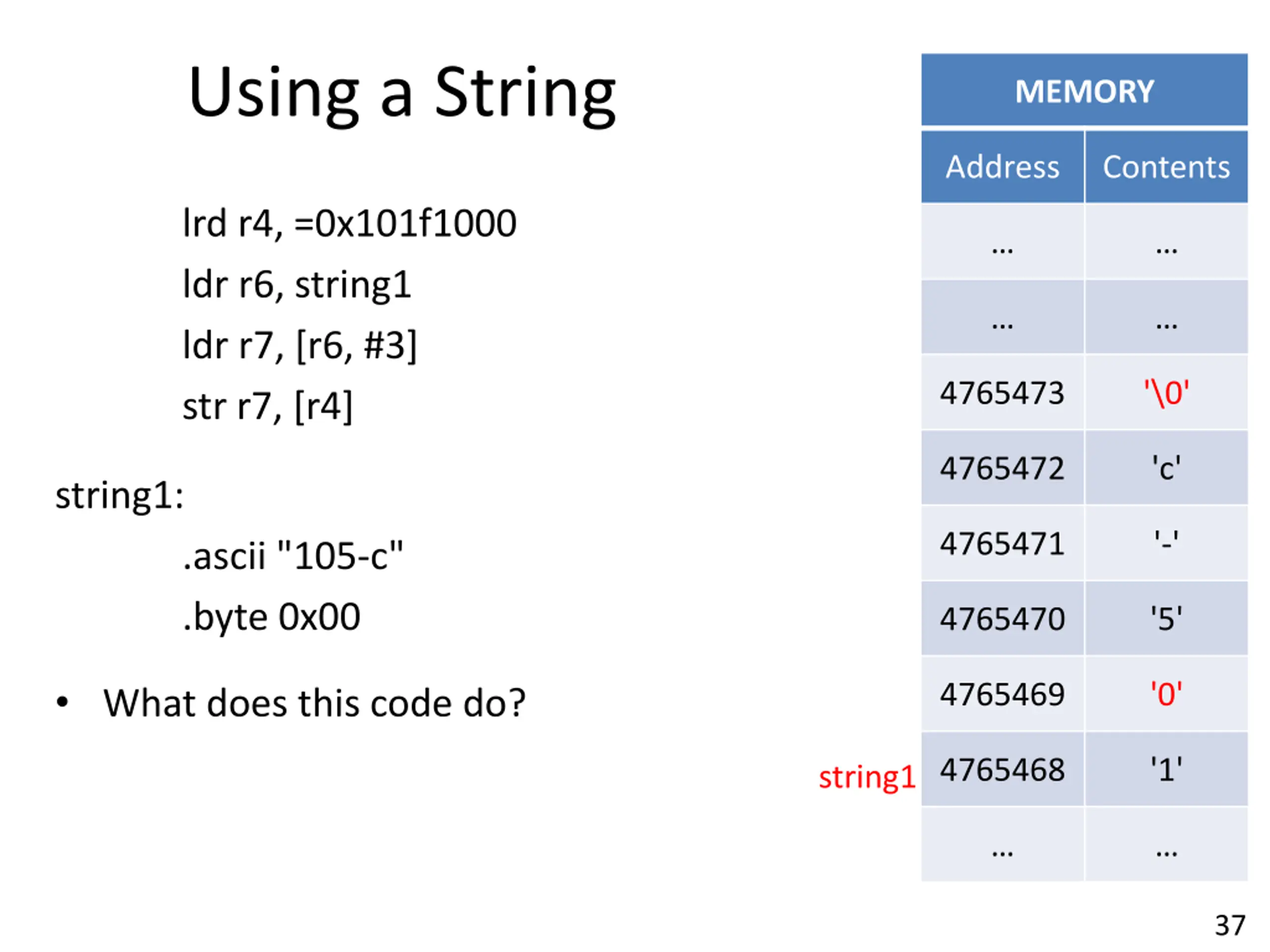 Using a String

lrd r4, =0x101f1000
ldr r6, string1
ldr r7, [r6, #3]
str r7, [r4]

string1:
.ascii "105-c"
.byte 0x00

• What does this code do?

MEMORY

| Address | Contents |
|---|---|
| ... | ... |
| ... | ... |
| 4765473 | '\0' |
| 4765472 | 'c' |
| 4765471 | '-' |
| 4765470 | '5' |
| 4765469 | '0' |
| 4765468 | '1' |
| ... | ... |

string1

37